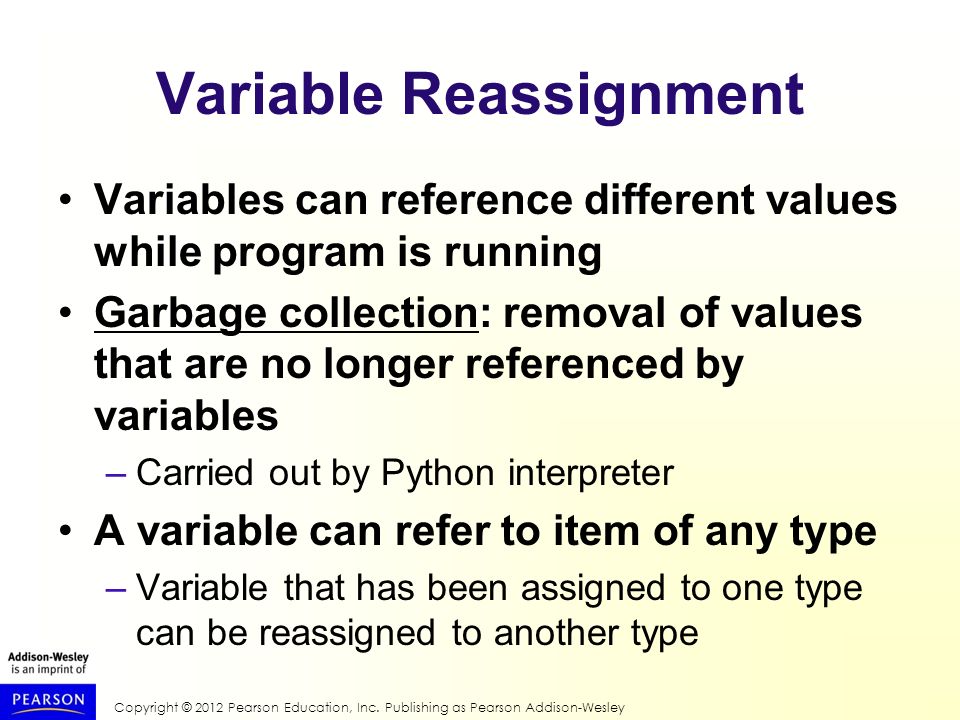 Variable Reassignment

• Variables can reference different values while program is running

• Garbage collection: removal of values that are no longer referenced by variables

– Carried out by Python interpreter

• A variable can refer to item of any type

– Variable that has been assigned to one type can be reassigned to another type

Addison-Wesley is an imprint of

PEARSON

Copyright © 2012 Pearson Education, Inc. Publishing as Pearson Addison-Wesley